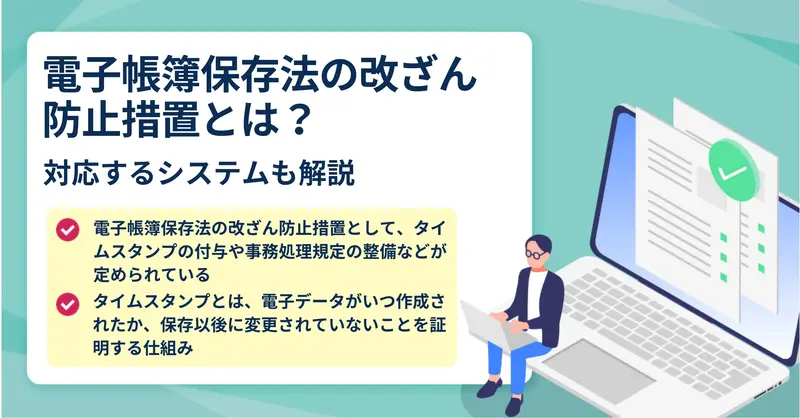 電子帳簿保存法の改ざん防止措置とは？

対応するシステムも解説

電子帳簿保存法の改ざん防止措置として、タイムスタンプの付与や事務処理規定の整備などが定められている

タイムスタンプとは、電子データがいつ作成されたか、保存以後に変更されていないことを証明する仕組み